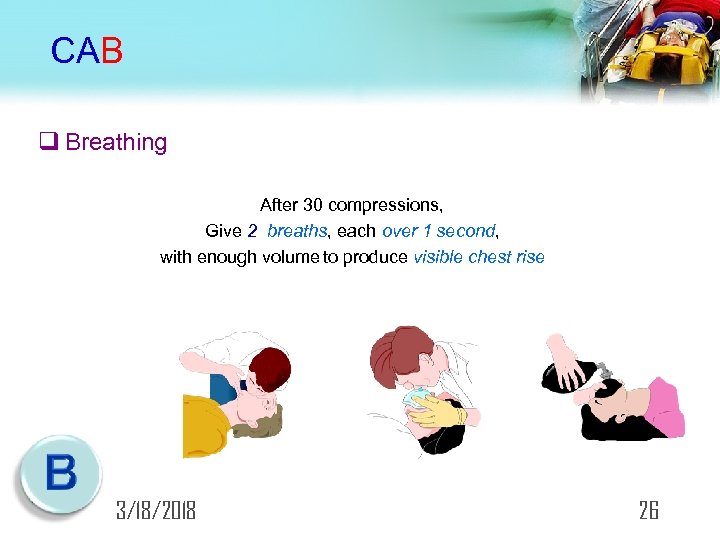 CAB

❑ Breathing

After 30 compressions,
Give 2 breaths, each over 1 second,
with enough volume to produce visible chest rise

B

3/18/2018

26